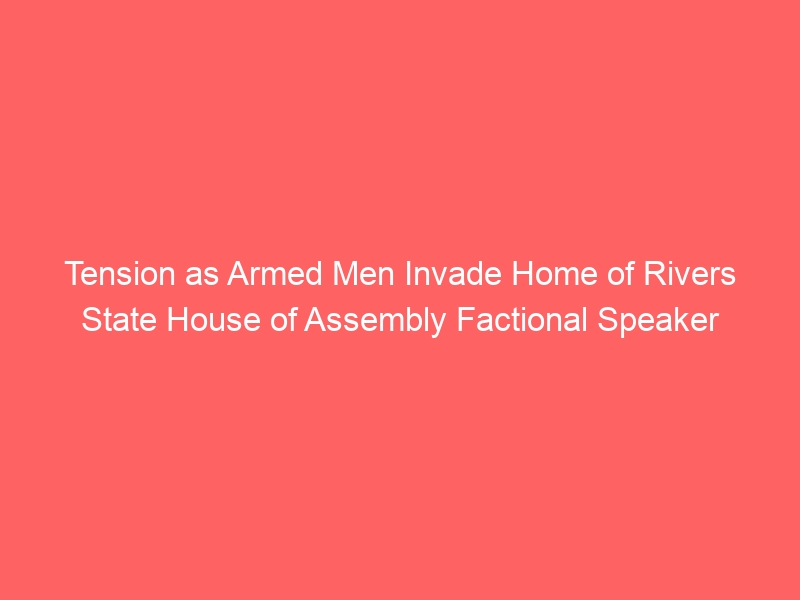 Tension as Armed Men Invade Home of Rivers State House of Assembly Factional Speaker